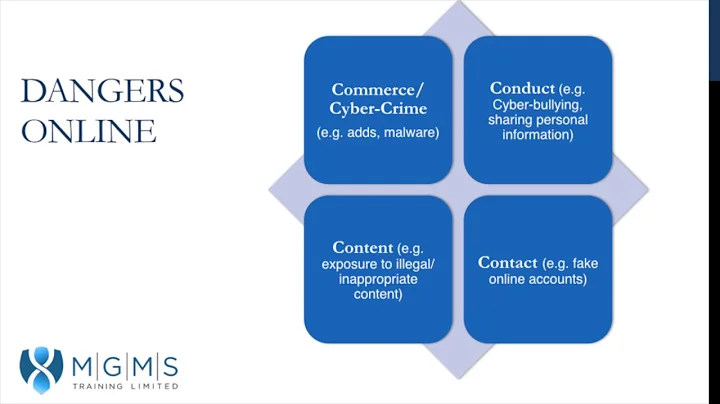 DANGERS ONLINE

Commerce/ Cyber-Crime (e.g. adds, malware)

Conduct (e.g. Cyber-bullying, sharing personal information)

Content (e.g. exposure to illegal/ inappropriate content)

Contact (e.g. fake online accounts)

M|G|M|S
TRAINING LIMITED